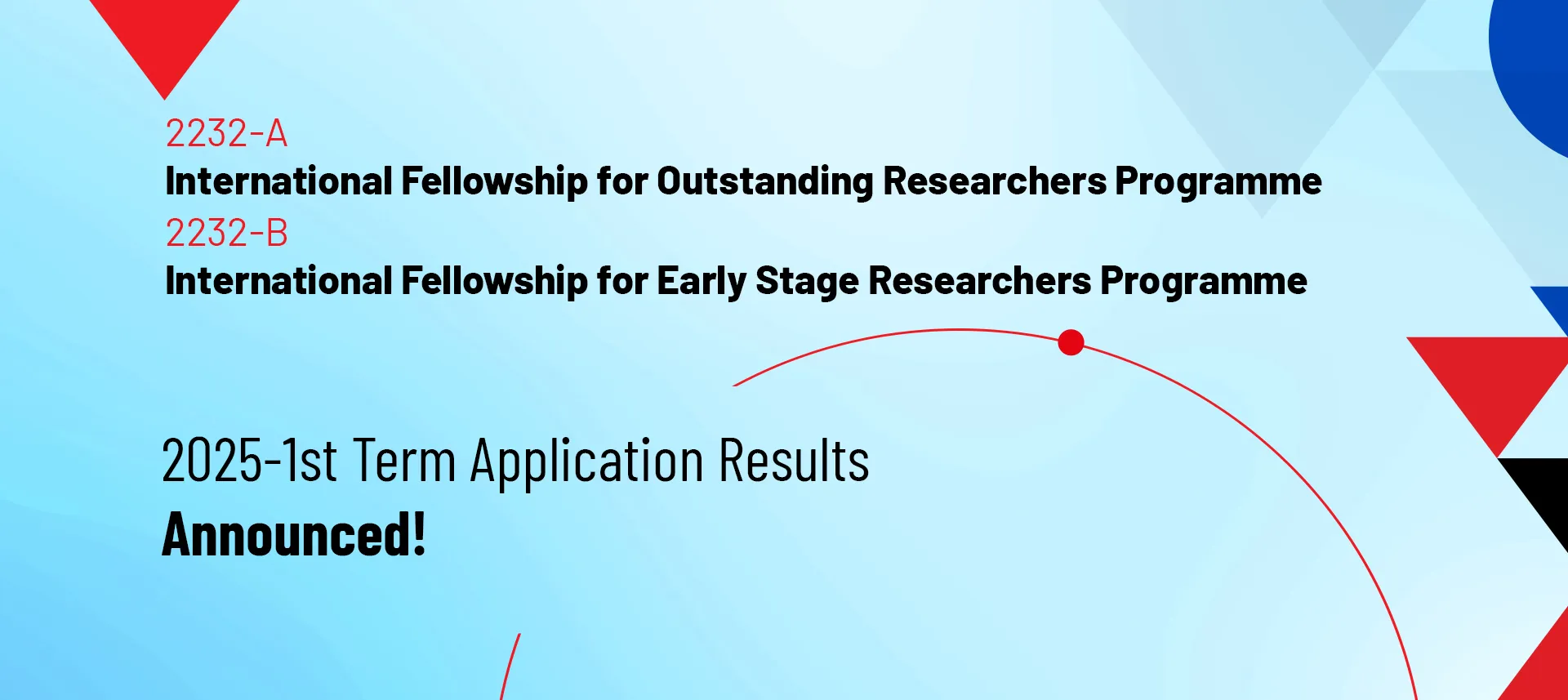 2232-A
International Fellowship for Outstanding Researchers Programme
2232-B
International Fellowship for Early Stage Researchers Programme

2025-1st Term Application Results
Announced!